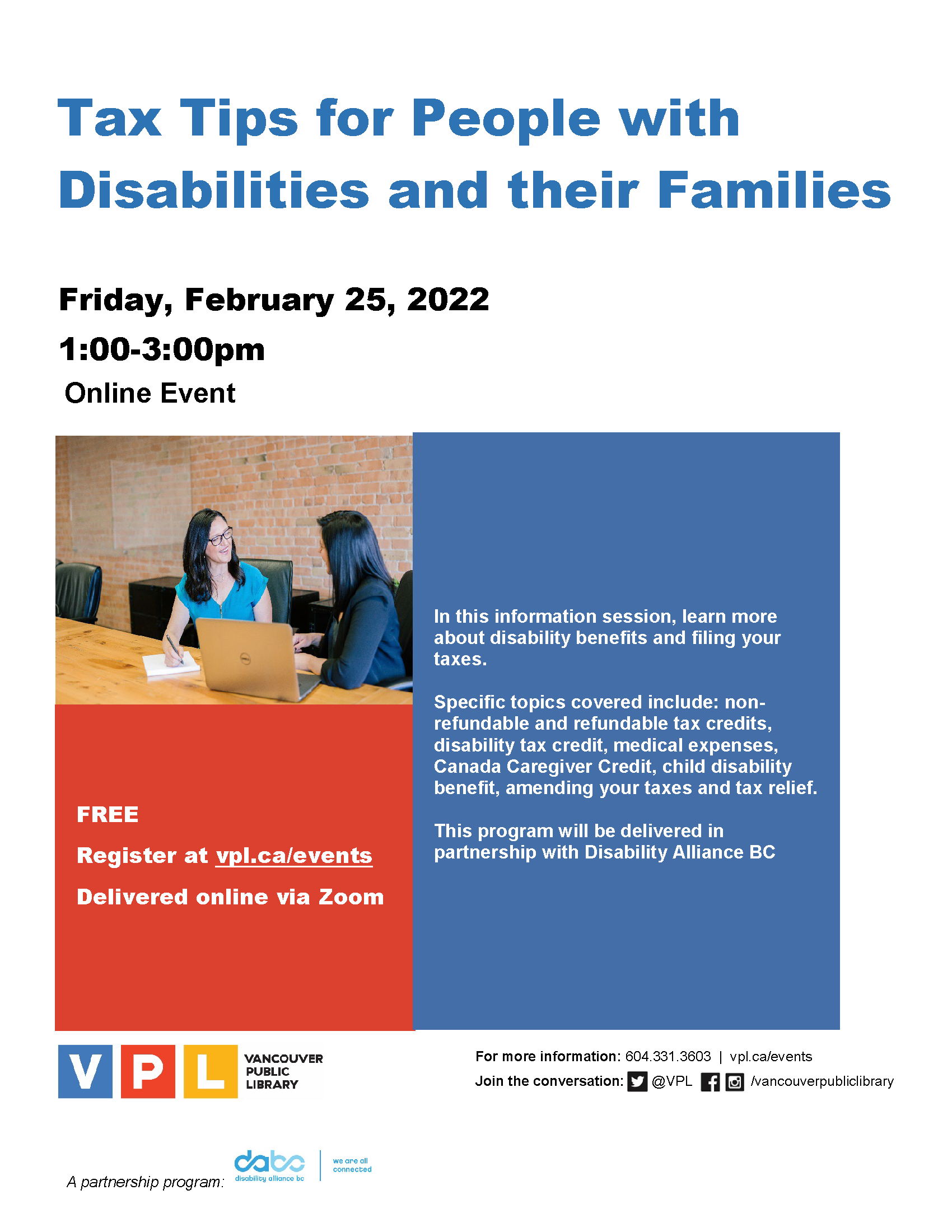 Tax Tips for People with Disabilities and their Families

Friday, February 25, 2022

1:00-3:00pm

Online Event

FREE

Register at vpl.ca/events

Delivered online via Zoom

In this information session, learn more about disability benefits and filing your taxes.

Specific topics covered include: non-refundable and refundable tax credits, disability tax credit, medical expenses, Canada Caregiver Credit, child disability benefit, amending your taxes and tax relief.

This program will be delivered in partnership with Disability Alliance BC

VPL VANCOUVER PUBLIC LIBRARY

For more information: 604.331.3603 | vpl.ca/events

Join the conversation: @VPL /vancouverpubliclibrary

A partnership program: dabc disability alliance bc we are all connected